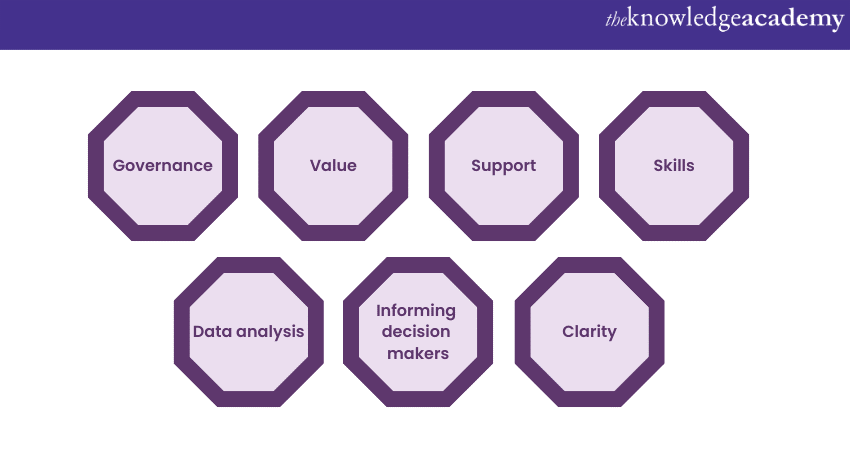 theknowledgeacademy

Governance

Value

Support

Skills

Data analysis

Informing decision makers

Clarity